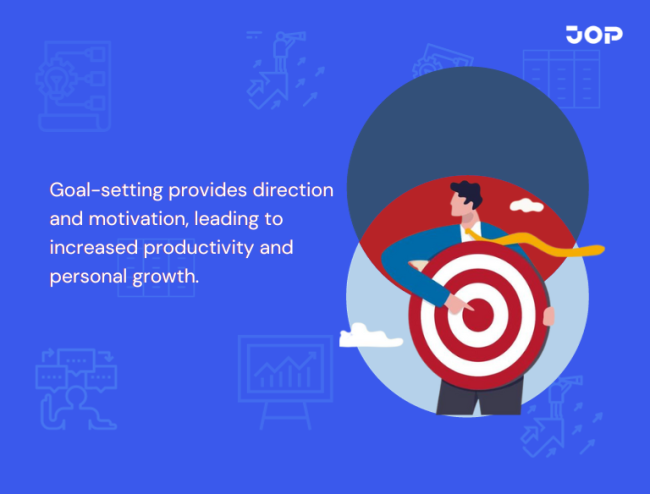 JOP

Goal-setting provides direction and motivation, leading to increased productivity and personal growth.